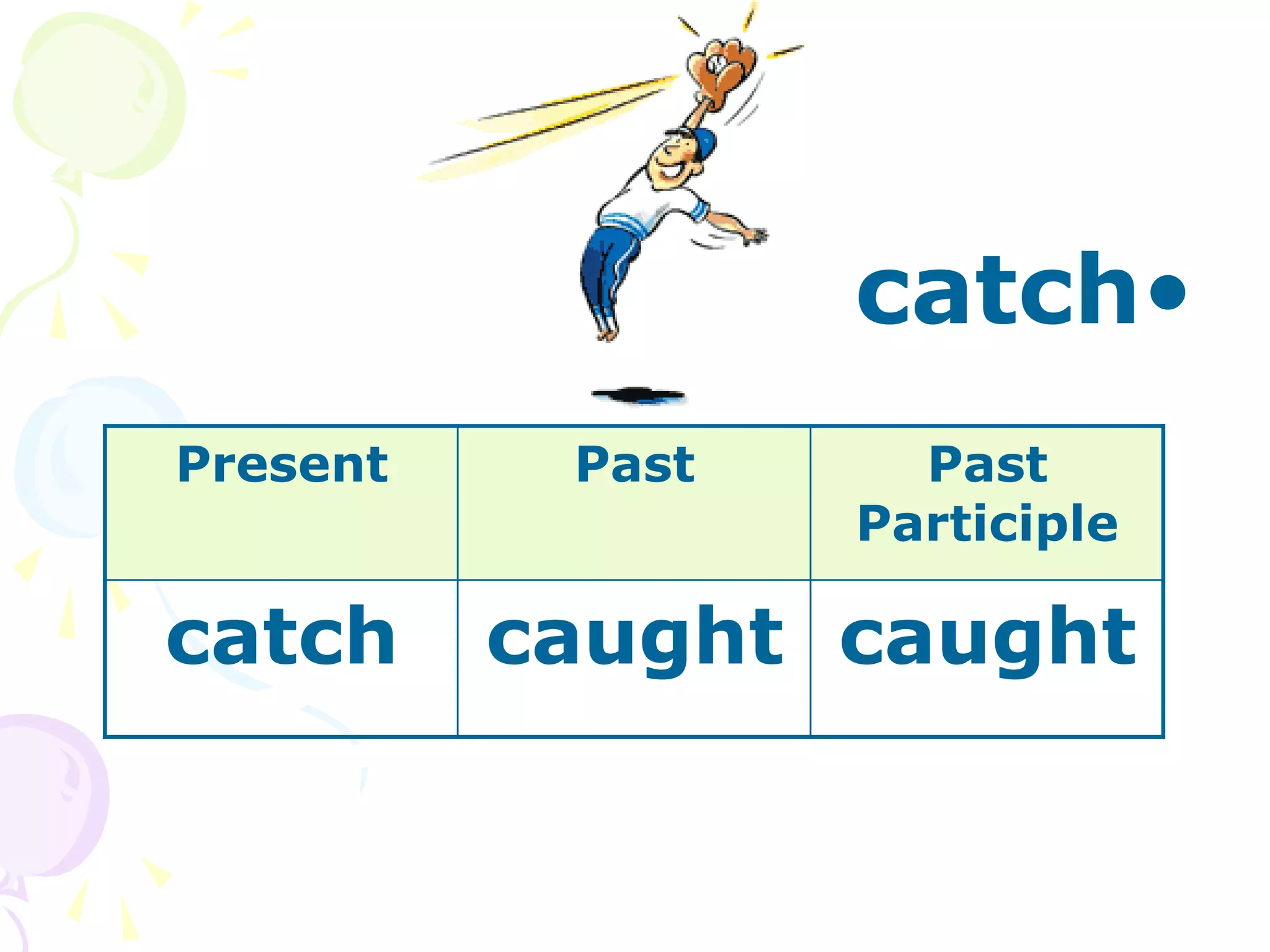 catch•

| Present | Past | Past Participle |
|---|---|---|
| catch | caught | caught |